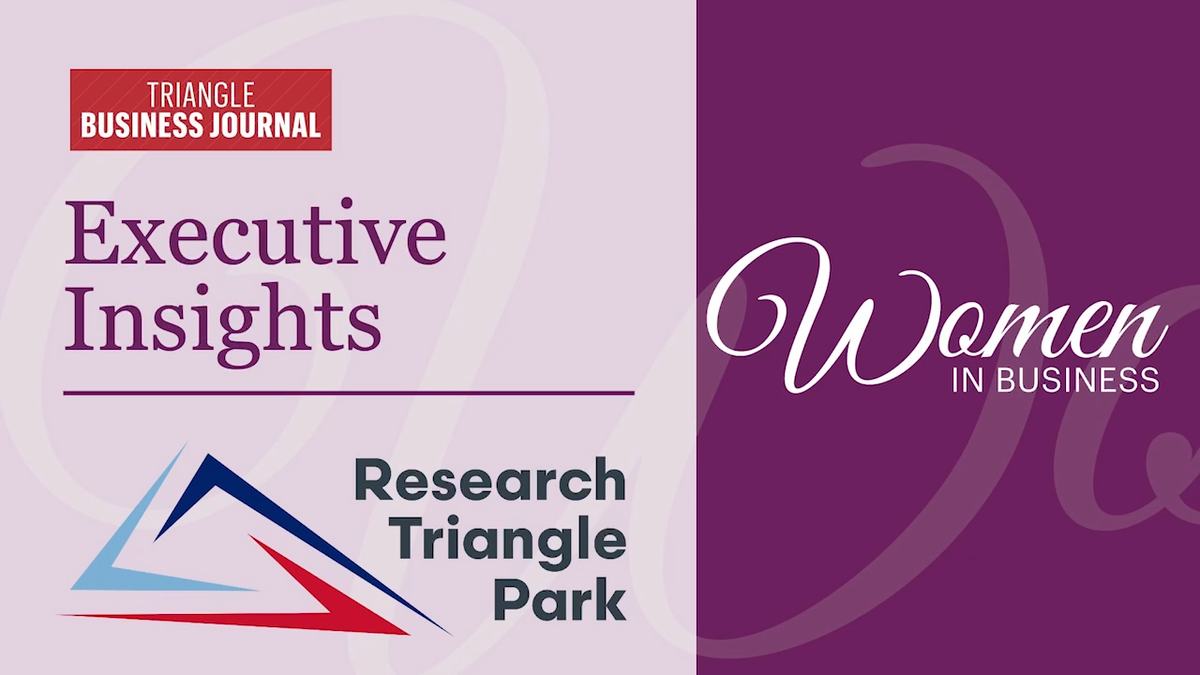 TRIANGLE
BUSINESS JOURNAL

Executive Insights

Research Triangle Park

Women
IN BUSINESS